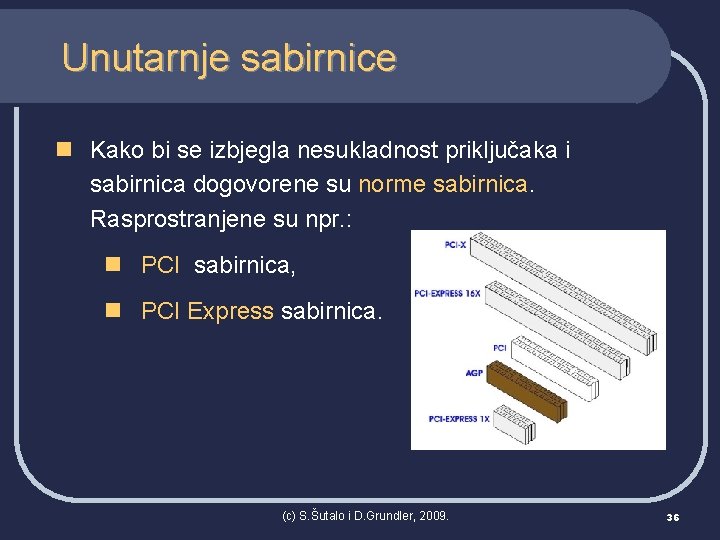 Unutarnje sabirnice

Kako bi se izbjegla nesukladnost priključaka i sabirnica dogovorene su norme sabirnica. Rasprostranjene su npr.:

PCI sabirnica,

PCI Express sabirnica.

PCI-X

PCI-EXPRESS 16X

PCI

AGP

PCI-EXPRESS 1X

(c) S.Šutalo i D.Grundler, 2009.

36